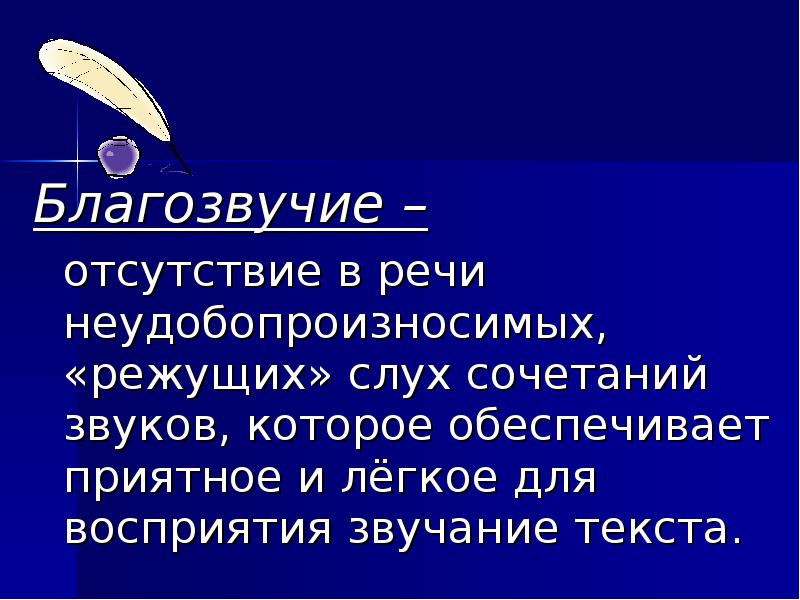 Благозвучие –

отсутствие в речи неудобопроизносимых, «режущих» слух сочетаний звуков, которое обеспечивает приятное и лёгкое для восприятия звучание текста.